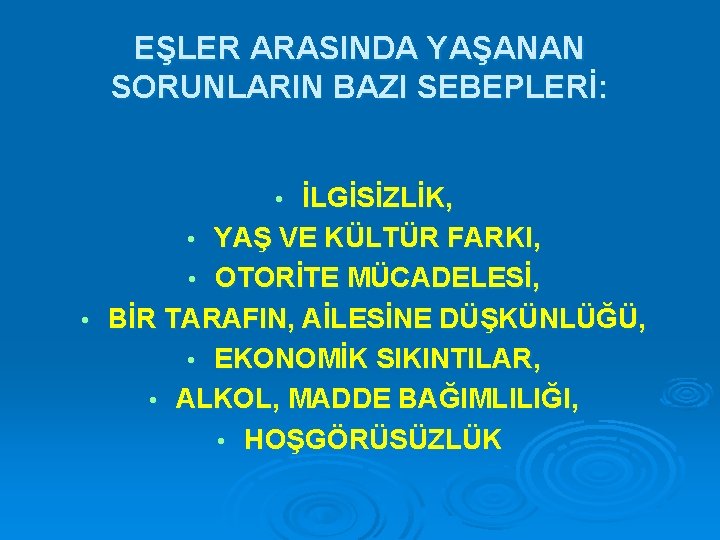 EŞLER ARASINDA YAŞANAN SORUNLARIN BAZI SEBEPLERİ:

• İLGİSİZLİK,
• YAŞ VE KÜLTÜR FARKI,
• OTORİTE MÜCADELESİ,
• BİR TARAFIN, AİLESİNE DÜŞKÜNLÜĞÜ,
• EKONOMİK SIKINTILAR,
• ALKOL, MADDE BAĞIMLILIĞI,
• HOŞGÖRÜSÜZLÜK